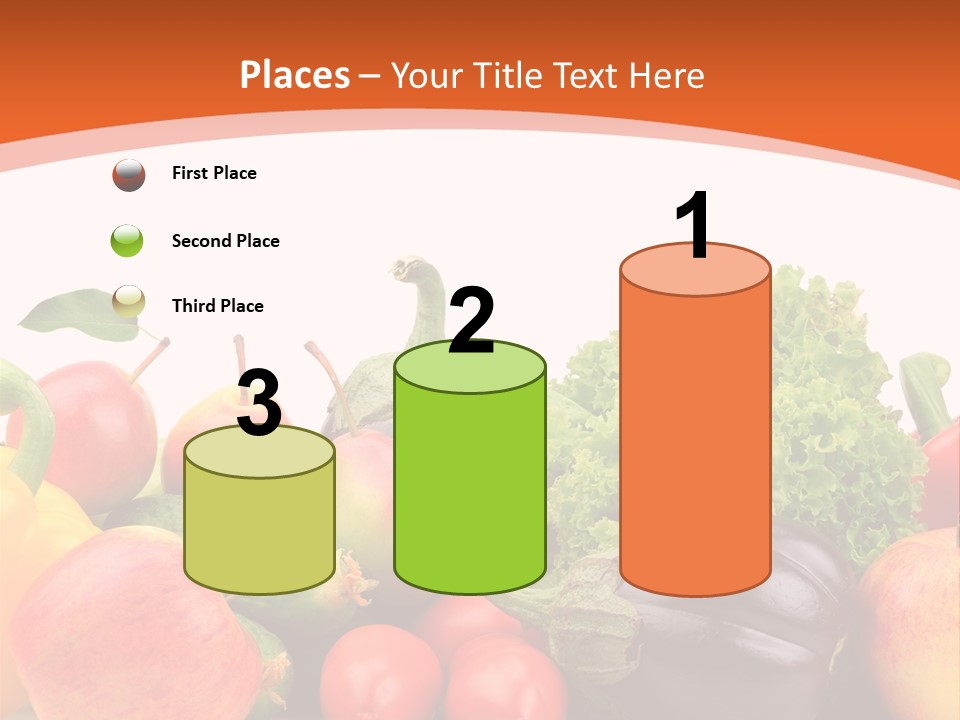 Places – Your Title Text Here

First Place

Second Place

Third Place

3

2

1